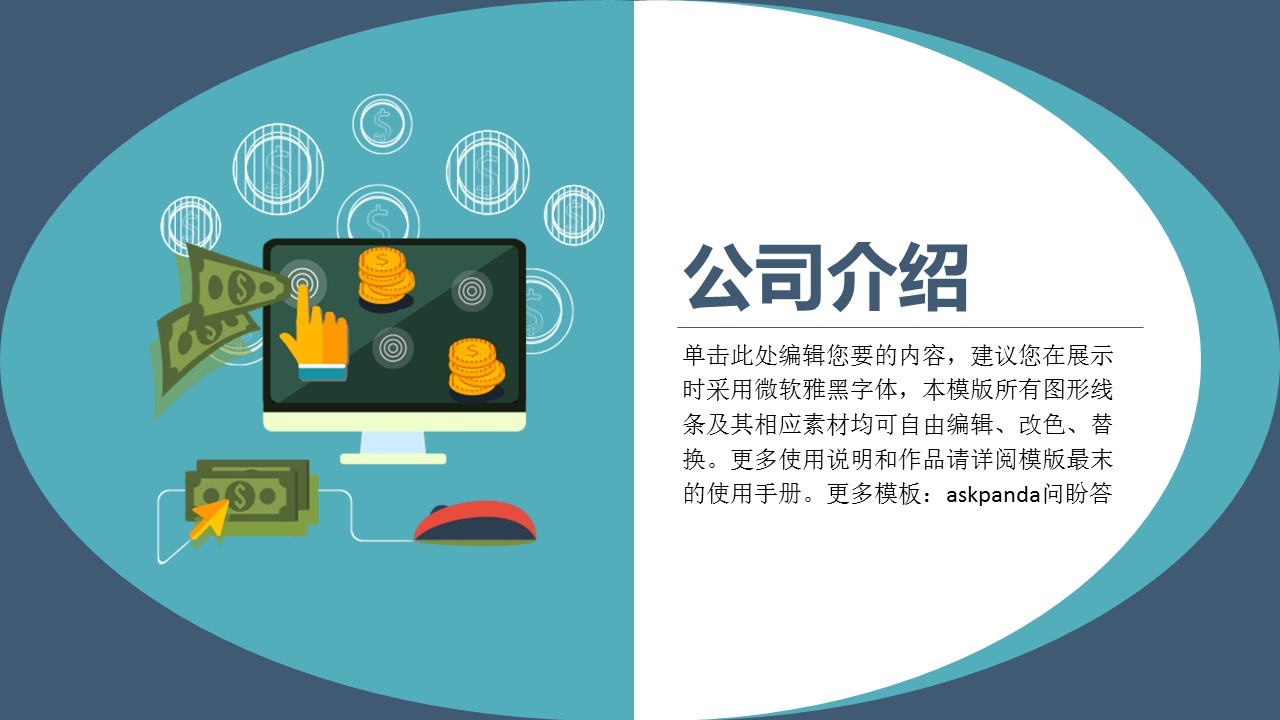 公司介绍

单击此处编辑您要的内容，建议您在展示时采用微软雅黑字体，本模版所有图形线条及其相应素材均可自由编辑、改色、替换。更多使用说明和作品请详阅模版最末的使用手册。更多模板：askpanda问盼答